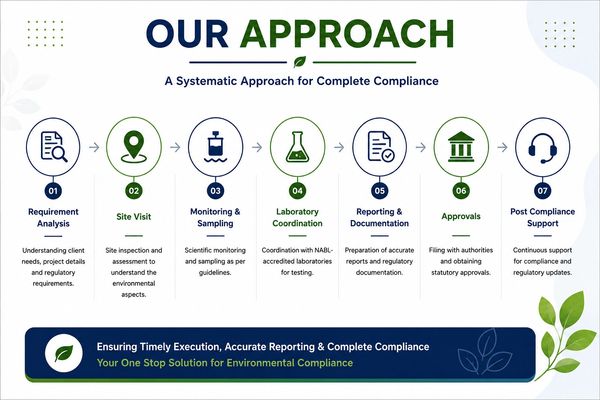 OUR APPROACH

A Systematic Approach for Complete Compliance

01
Requirement Analysis
Understanding client needs, project details and regulatory requirements.

02
Site Visit
Site inspection and assessment to understand the environmental aspects.

03
Monitoring & Sampling
Scientific monitoring and sampling as per guidelines.

04
Laboratory Coordination
Coordination with NABL-accredited laboratories for testing.

05
Reporting & Documentation
Preparation of accurate reports and regulatory documentation.

06
Approvals
Filing with authorities and obtaining statutory approvals.

07
Post Compliance Support
Continuous support for compliance and regulatory updates.

Ensuring Timely Execution, Accurate Reporting & Complete Compliance
Your One Stop Solution for Environmental Compliance